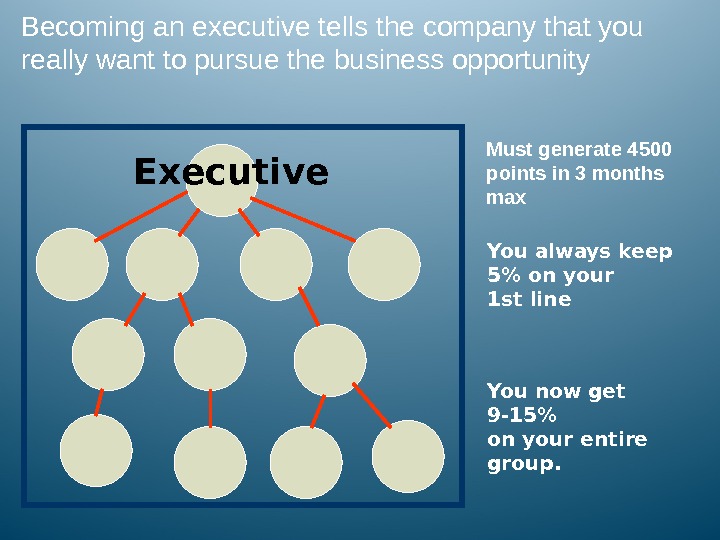 Becoming an executive tells the company that you really want to pursue the business opportunity

Executive

Must generate 4500 points in 3 months max

You always keep 5% on your 1st line

You now get 9-15% on your entire group.